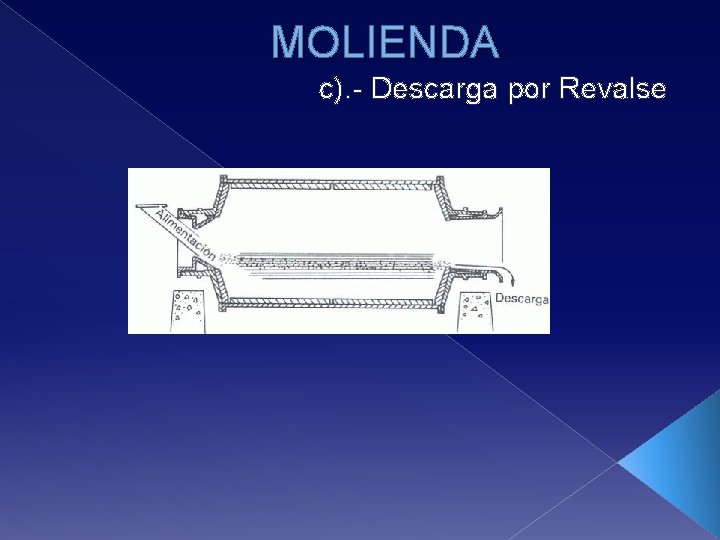 MOLIENDA
c).- Descarga por Revalse

Alimentación

Descarga